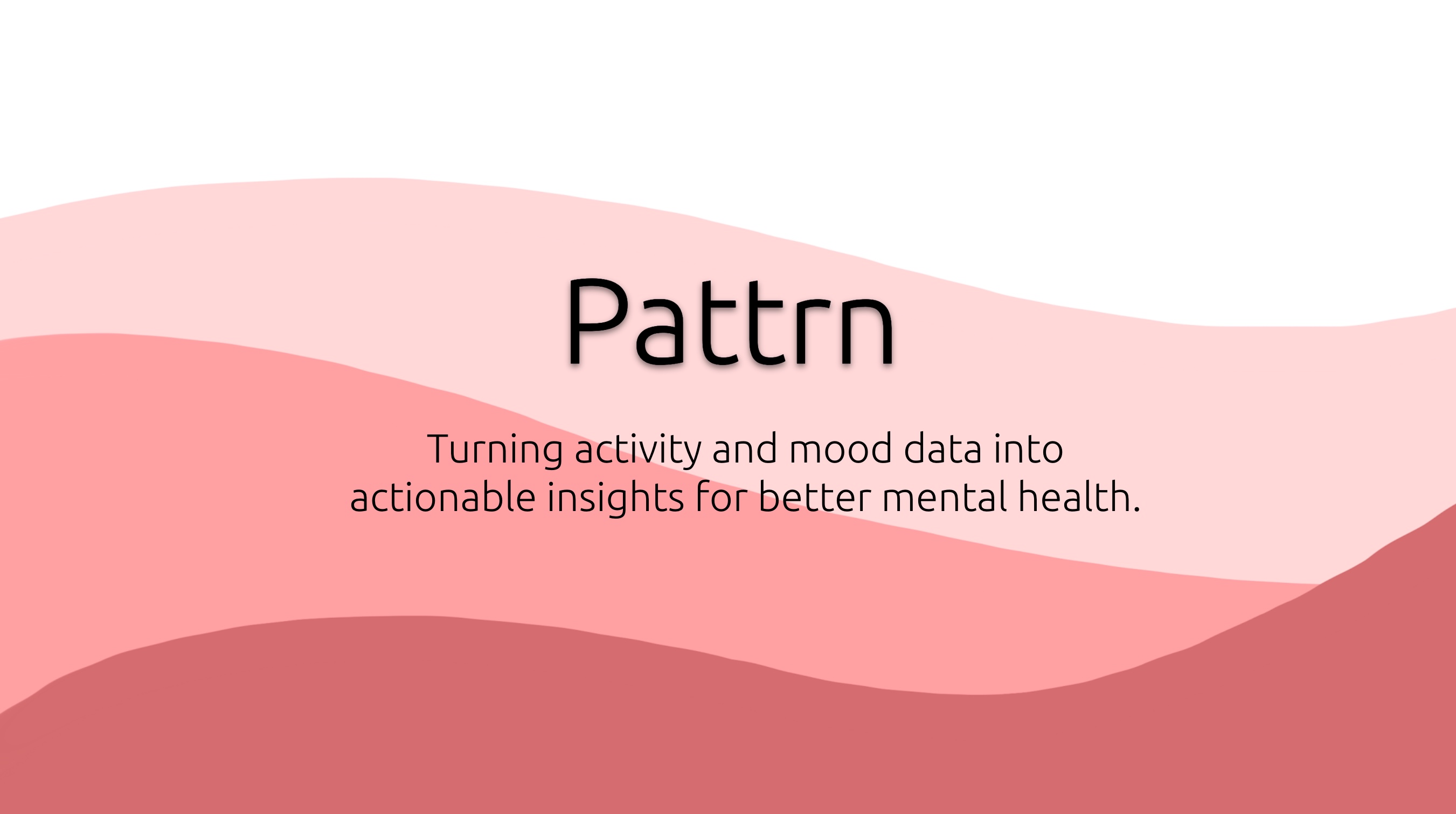 Pattrn

Turning activity and mood data into actionable insights for better mental health.